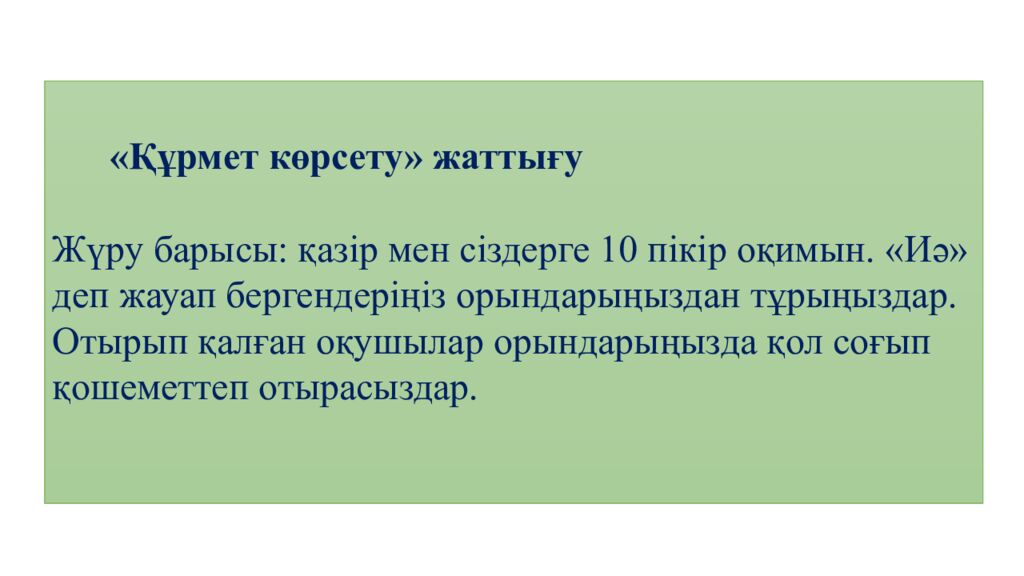 «Құрмет көрсету» жаттығу

Жүру барысы: қазір мен сіздерге 10 пікір оқимын. «Иә» деп жауап бергендеріңіз орындарыңыздан тұрыңыздар. Отырып қалған оқушылар орындарыңызда қол соғып қошеметтеп отырасыздар.